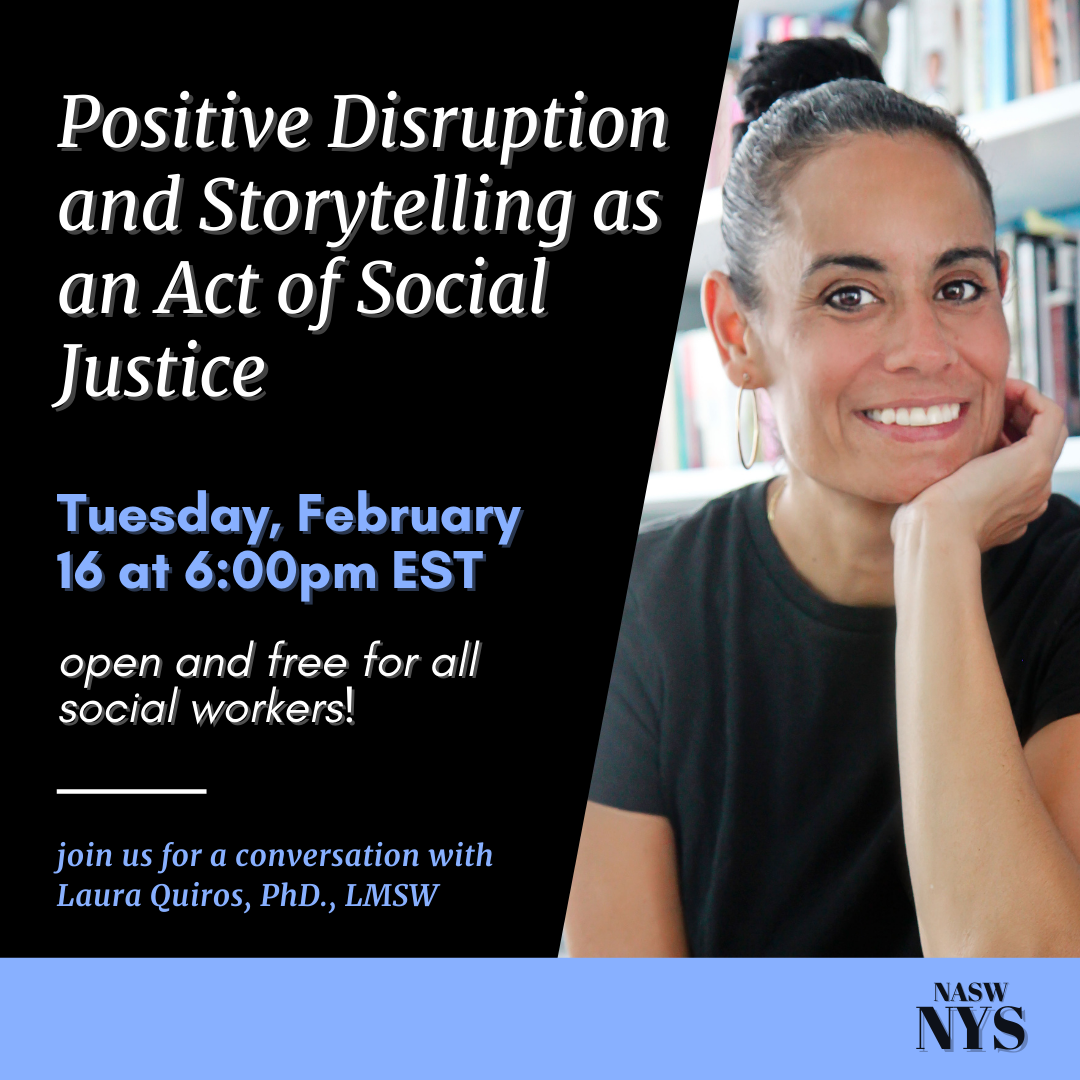 Positive Disruption and Storytelling as an Act of Social Justice

Tuesday, February 16 at 6:00pm EST

open and free for all social workers!

join us for a conversation with Laura Quiros, PhD., LMSW

NASW
NYS